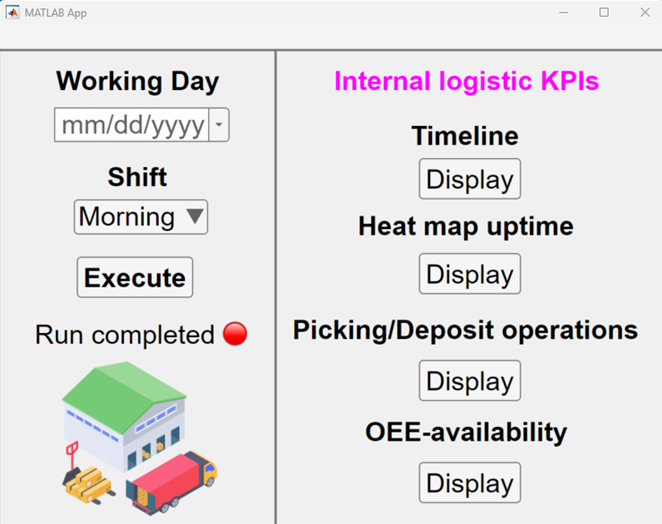 MATLAB App

Working Day

mm/dd/yyyy

Shift

Morning

Execute

Run completed

Internal logistic KPIs

Timeline

Display

Heat map uptime

Display

Picking/Deposit operations

Display

OEE-availability

Display